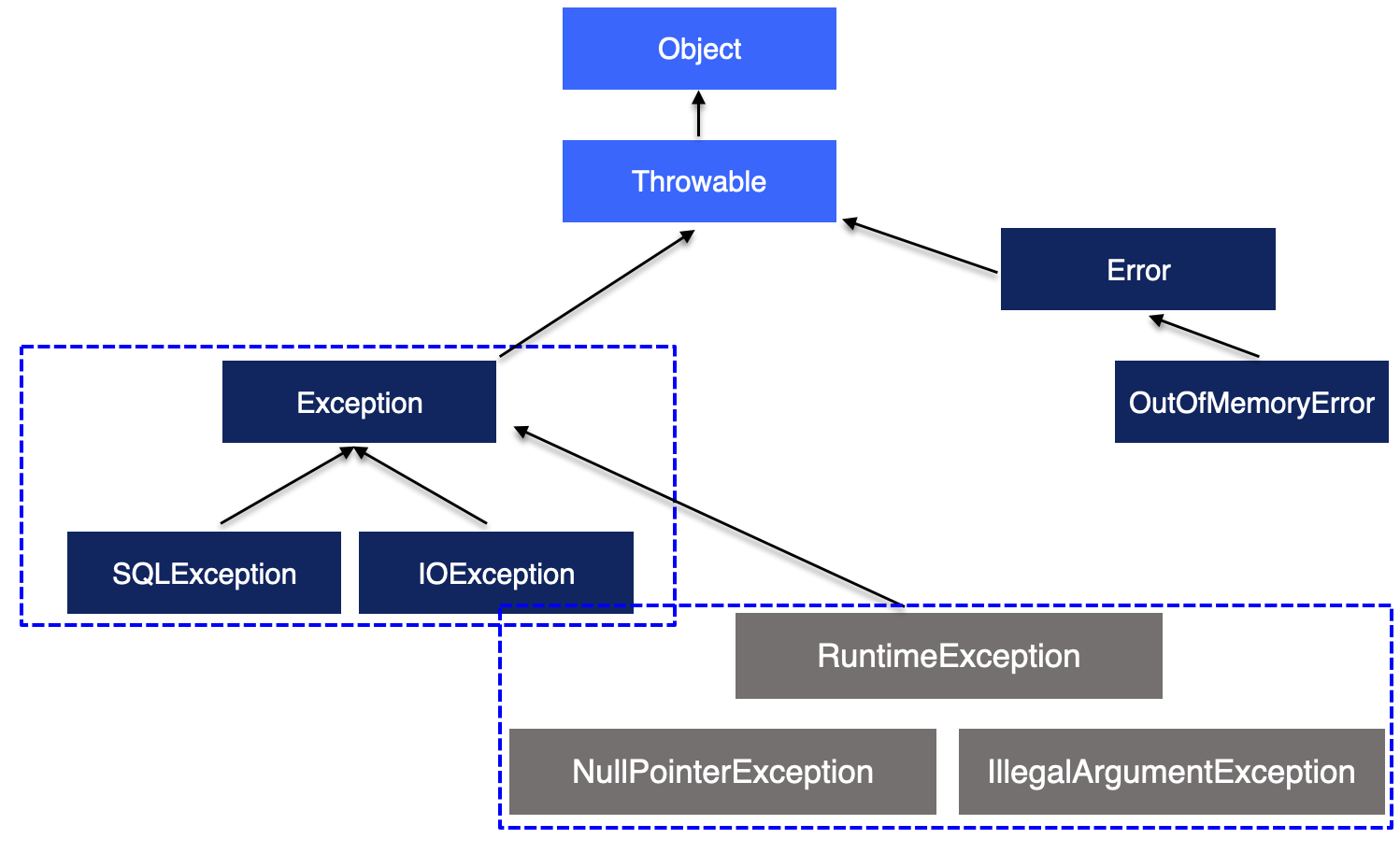 Object

Throwable

Error

Exception

OutOfMemoryError

SQLException

IOException

RuntimeException

NullPointerException

IllegalArgumentException